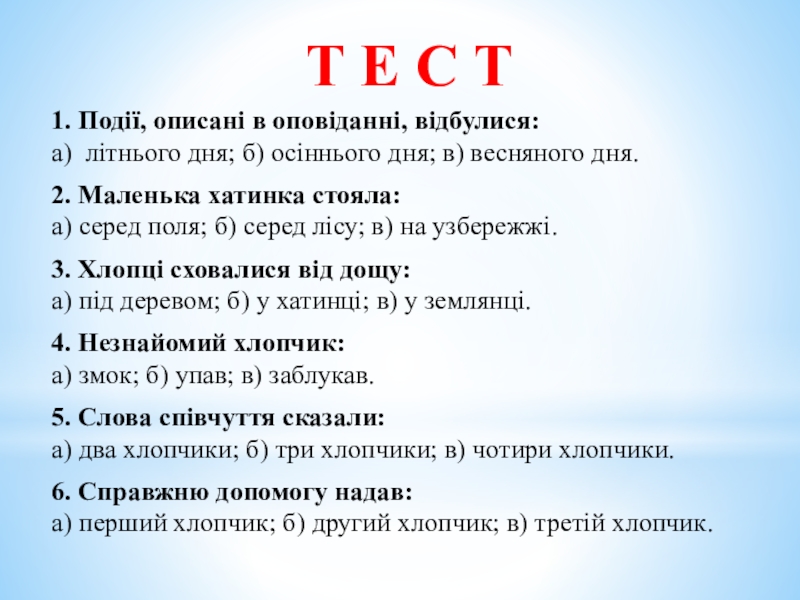 Т Е С Т

1. Події, описані в оповіданні, відбулися:
а) літнього дня; б) осіннього дня; в) весняного дня.

2. Маленька хатинка стояла:
а) серед поля; б) серед лісу; в) на узбережжі.

3. Хлопці сховалися від дощу:
а) під деревом; б) у хатинці; в) у землянці.

4. Незнайомий хлопчик:
а) змок; б) упав; в) заблукав.

5. Слова співчуття сказали:
а) два хлопчики; б) три хлопчики; в) чотири хлопчики.

6. Справжню допомогу надав:
а) перший хлопчик; б) другий хлопчик; в) третій хлопчик.